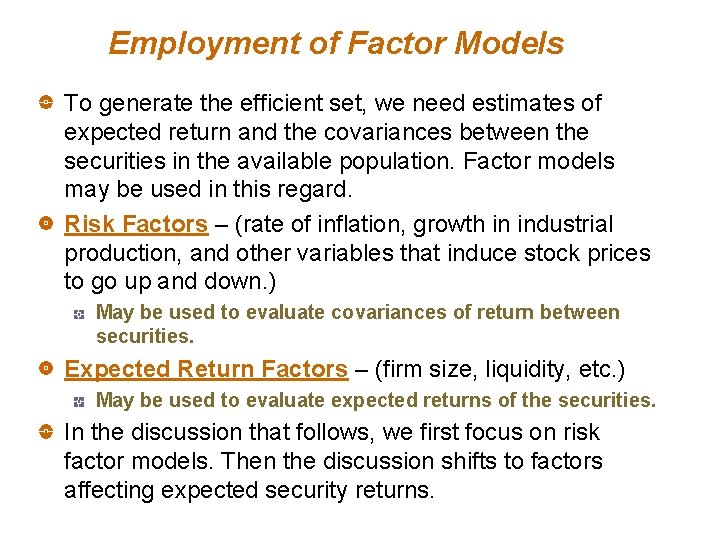 Employment of Factor Models

To generate the efficient set, we need estimates of expected return and the covariances between the securities in the available population. Factor models may be used in this regard.

Risk Factors – (rate of inflation, growth in industrial production, and other variables that induce stock prices to go up and down.)

May be used to evaluate covariances of return between securities.

Expected Return Factors – (firm size, liquidity, etc.)

May be used to evaluate expected returns of the securities.

In the discussion that follows, we first focus on risk factor models. Then the discussion shifts to factors affecting expected security returns.